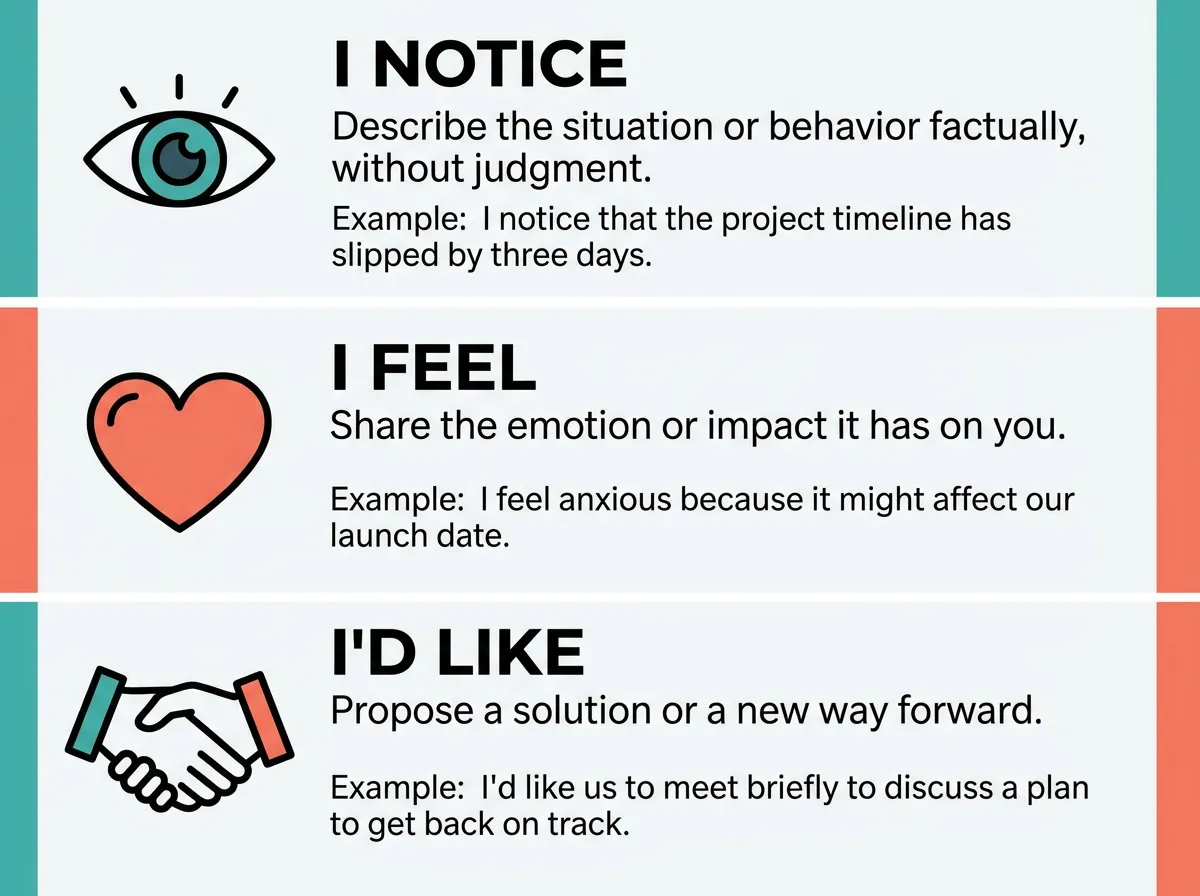 I NOTICE

Describe the situation or behavior factually, without judgment.

Example: I notice that the project timeline has slipped by three days.

I FEEL

Share the emotion or impact it has on you.

Example: I feel anxious because it might affect our launch date.

I'D LIKE

Propose a solution or a new way forward.

Example: I'd like us to meet briefly to discuss a plan to get back on track.